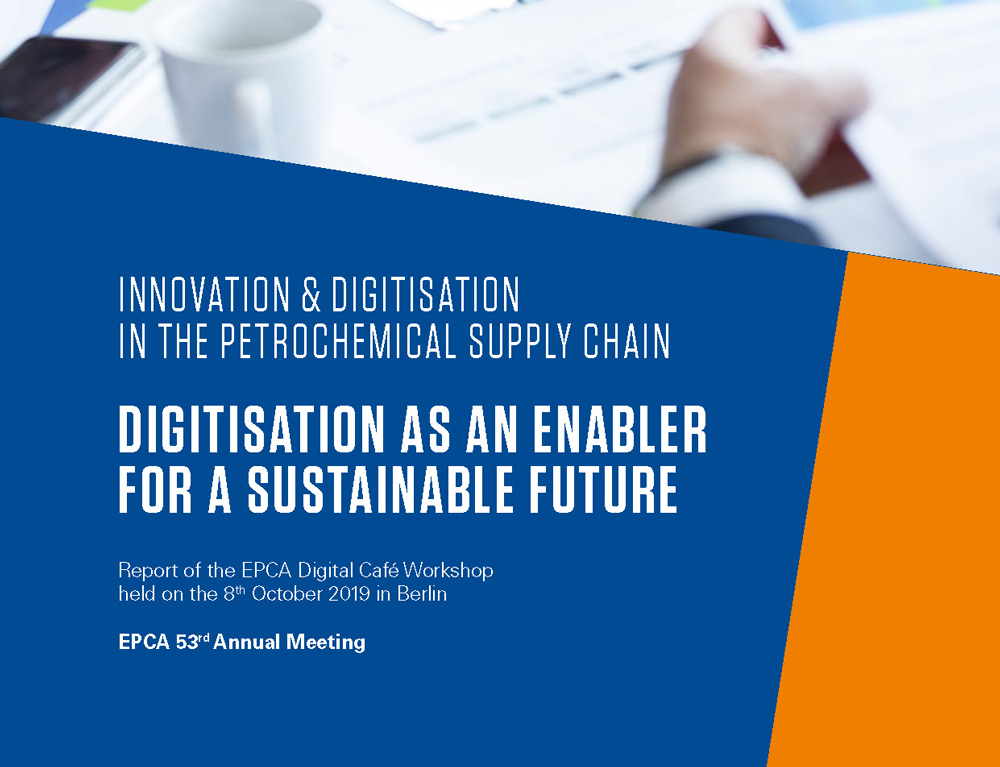 INNOVATION & DIGITISATION
IN THE PETROCHEMICAL SUPPLY CHAIN

DIGITISATION AS AN ENABLER FOR A SUSTAINABLE FUTURE

Report of the EPCA Digital Café Workshop held on the 8$^{th}$ October 2019 in Berlin

EPCA 53$^{rd}$ Annual Meeting